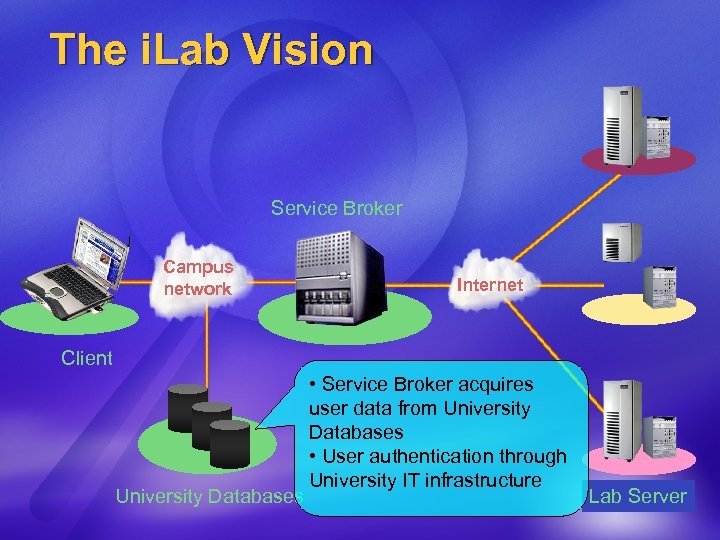 The iLab Vision

Service Broker

Campus network

Internet

Client

• Service Broker acquires user data from University Databases
• User authentication through University IT infrastructure

University Databases

Lab Server